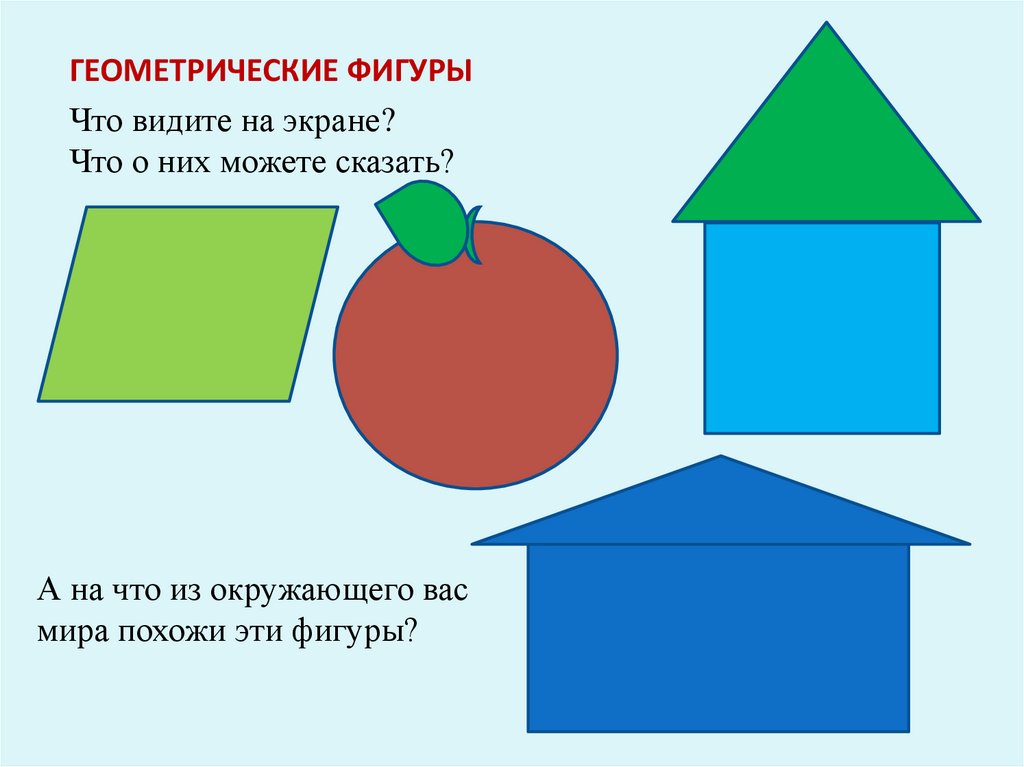 ГЕОМЕТРИЧЕСКИЕ ФИГУРЫ

Что видите на экране?
Что о них можете сказать?

А на что из окружающего вас мира похожи эти фигуры?